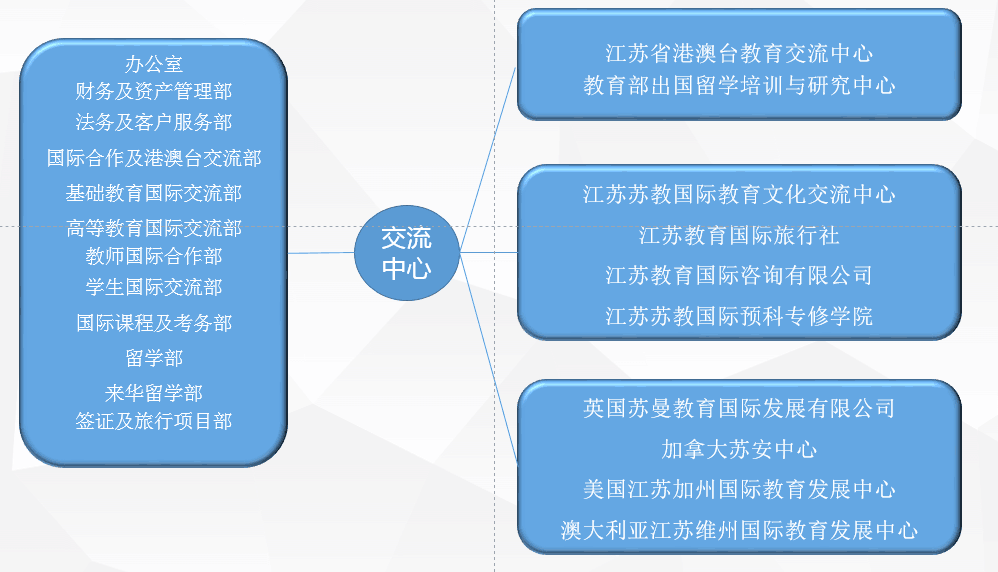 办公室
财务及资产管理部
法务及客户服务部
国际合作及港澳台交流部
基础教育国际交流部
高等教育国际交流部
教师国际合作部
学生国际交流部
国际课程及考务部
留学部
来华留学部
签证及旅行项目部

交流中心

江苏省港澳台教育交流中心
教育部出国留学培训与研究中心

江苏苏教国际教育文化交流中心
江苏教育国际旅行社
江苏教育国际咨询有限公司
江苏苏教国际预科专修学院

英国苏曼教育国际发展有限公司
加拿大苏安中心
美国江苏加州国际教育发展中心
澳大利亚江苏维州国际教育发展中心